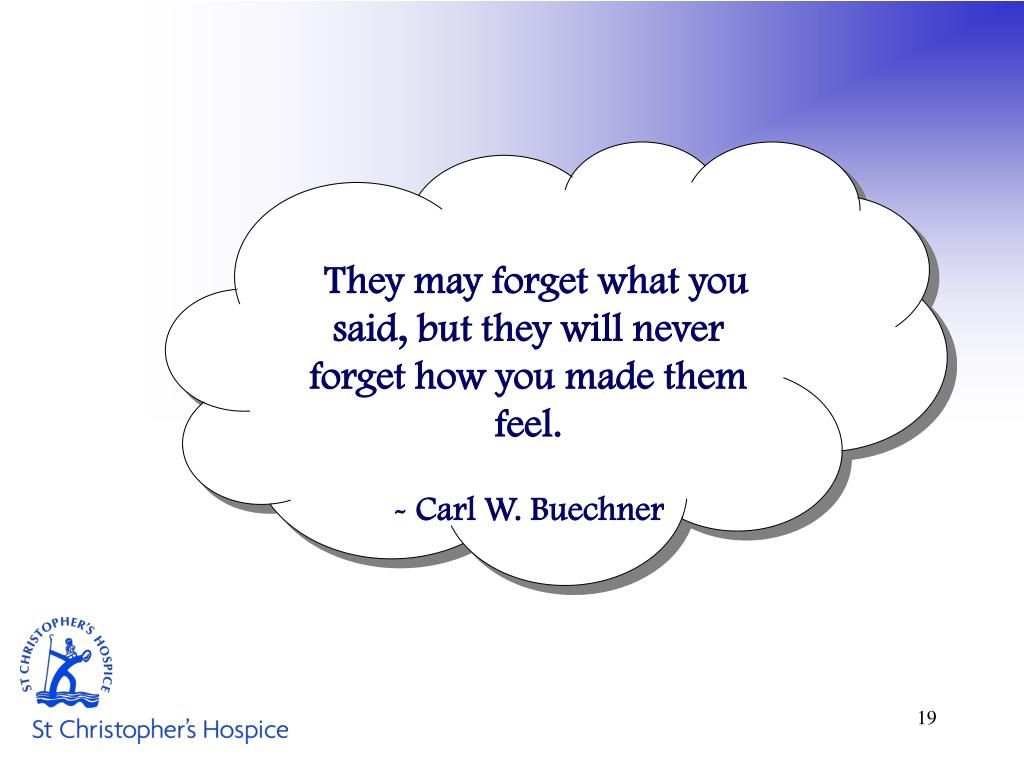 They may forget what you said, but they will never forget how you made them feel.

~ Carl W. Buechner

ST CHRISTOPHER'S HOSPICE

St Christopher's Hospice

19